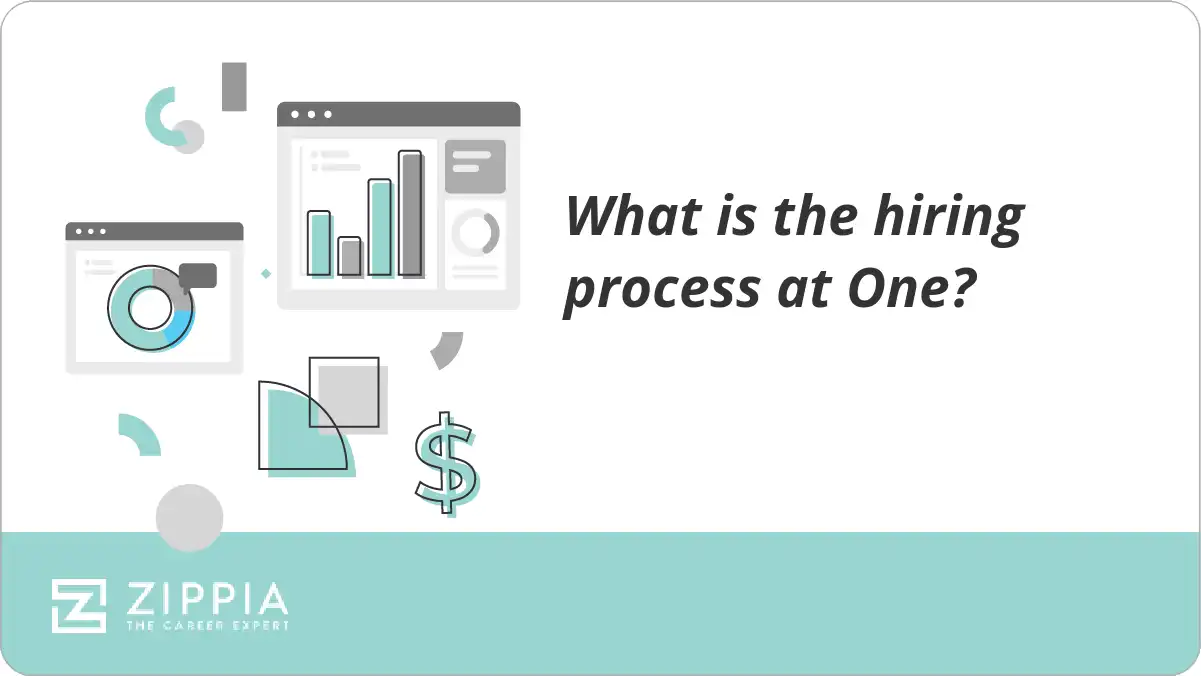 What is the hiring process at One?

$

ZIPPIA
THE CAREER EXPERT